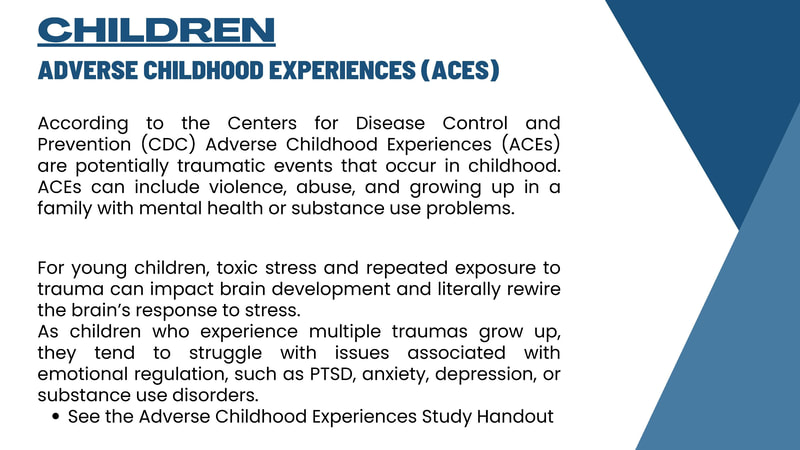 CHILDREN
ADVERSE CHILDHOOD EXPERIENCES (ACES)

According to the Centers for Disease Control and Prevention (CDC) Adverse Childhood Experiences (ACEs) are potentially traumatic events that occur in childhood. ACEs can include violence, abuse, and growing up in a family with mental health or substance use problems.

For young children, toxic stress and repeated exposure to trauma can impact brain development and literally rewire the brain's response to stress.
As children who experience multiple traumas grow up, they tend to struggle with issues associated with emotional regulation, such as PTSD, anxiety, depression, or substance use disorders.
• See the Adverse Childhood Experiences Study Handout